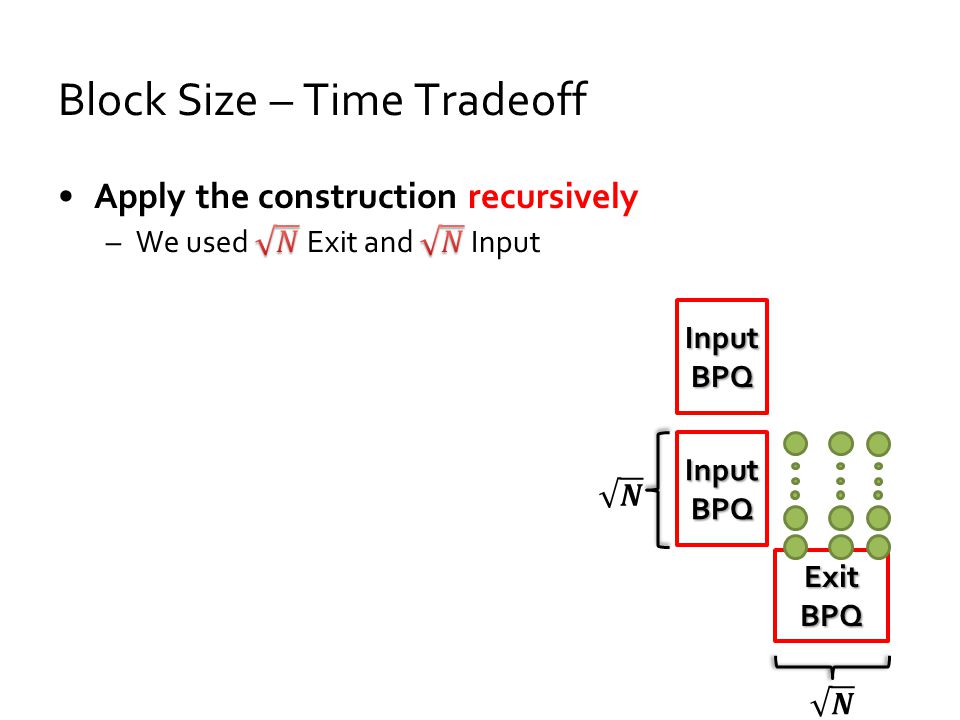 Block Size – Time Tradeoff

• Apply the construction recursively
 – We used $\sqrt{N}$ Exit and $\sqrt{N}$ Input

Input BPQ

$\sqrt{N}$

Input BPQ

Exit BPQ

$\sqrt{N}$